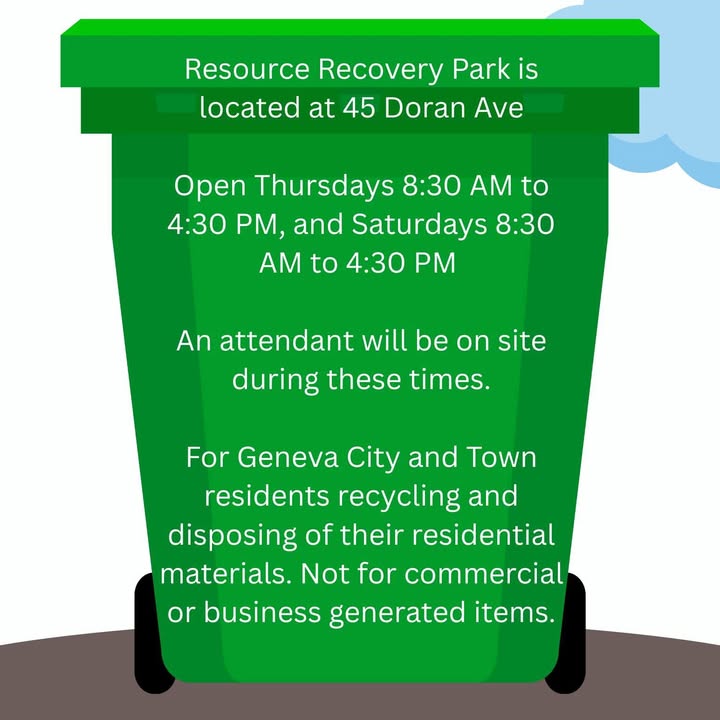 Resource Recovery Park is located at 45 Doran Ave

Open Thursdays 8:30 AM to 4:30 PM, and Saturdays 8:30 AM to 4:30 PM

An attendant will be on site during these times.

For Geneva City and Town residents recycling and disposing of their residential materials. Not for commercial or business generated items.